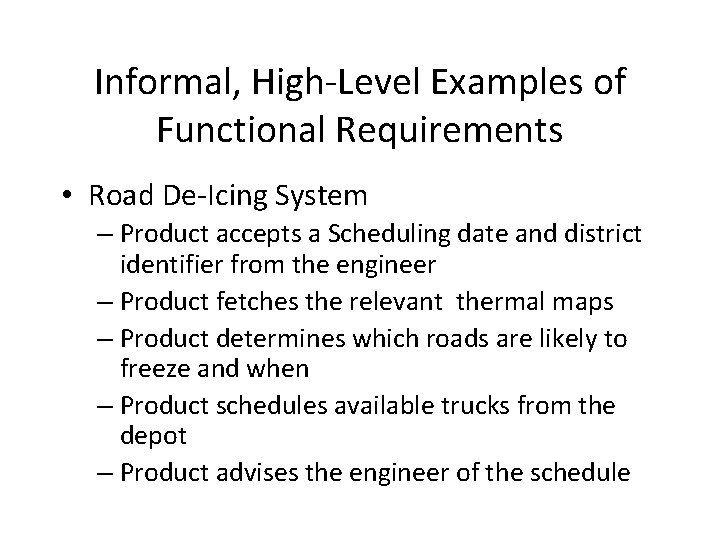 Informal, High-Level Examples of Functional Requirements

• Road De-Icing System
– Product accepts a Scheduling date and district identifier from the engineer
– Product fetches the relevant thermal maps
– Product determines which roads are likely to freeze and when
– Product schedules available trucks from the depot
– Product advises the engineer of the schedule